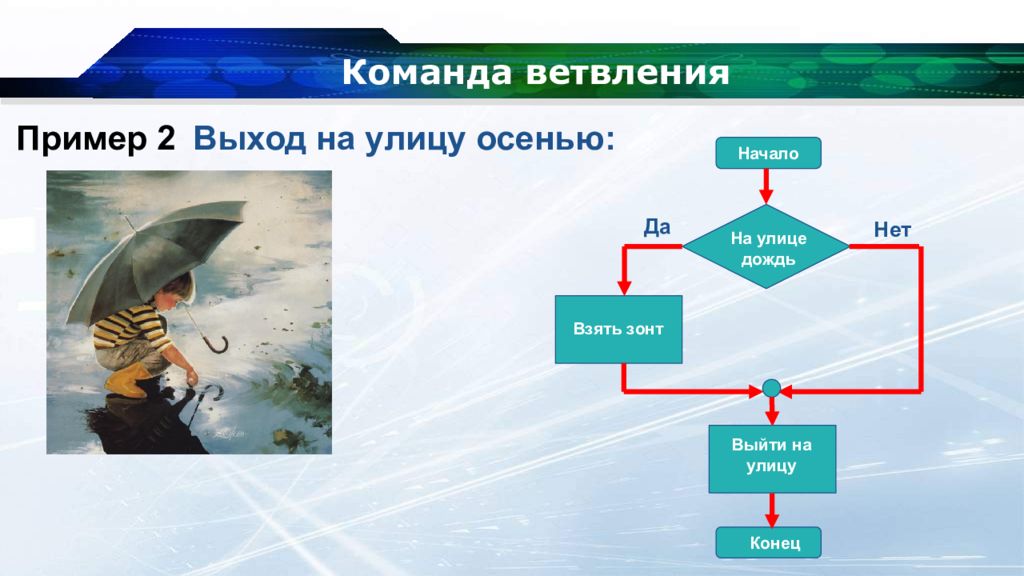 Команда ветвления

Пример 2 Выход на улицу осенью:

Начало

Да

На улице дождь

Нет

Взять зонт

Выйти на улицу

Конец